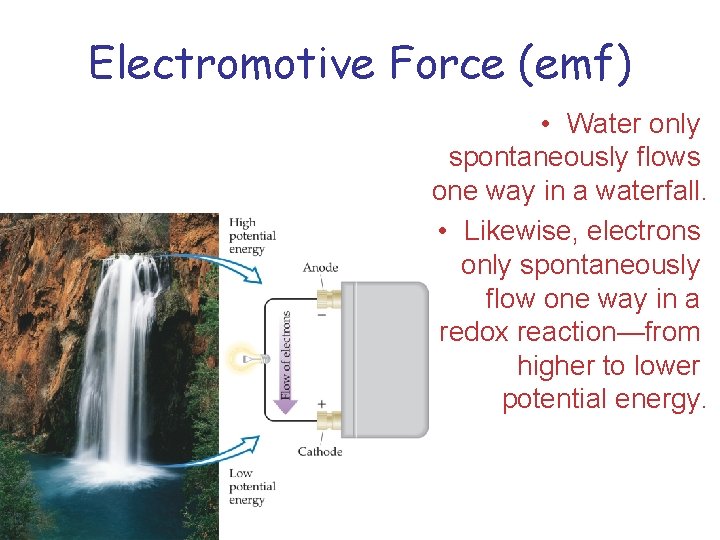 Electromotive Force (emf)

• Water only spontaneously flows one way in a waterfall.

• Likewise, electrons only spontaneously flow one way in a redox reaction—from higher to lower potential energy.

High potential energy

Anode

−

Flow of electrons

+

Cathode

Low potential energy